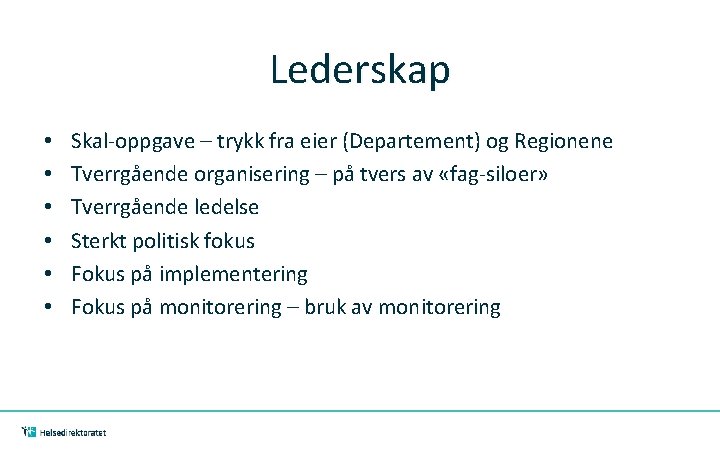 Lederskap

• Skal-oppgave – trykk fra eier (Departement) og Regionene
• Tverrgående organisering – på tvers av «fag-siloer»
• Tverrgående ledelse
• Sterkt politisk fokus
• Fokus på implementering
• Fokus på monitorering – bruk av monitorering

Helsedirektoratet